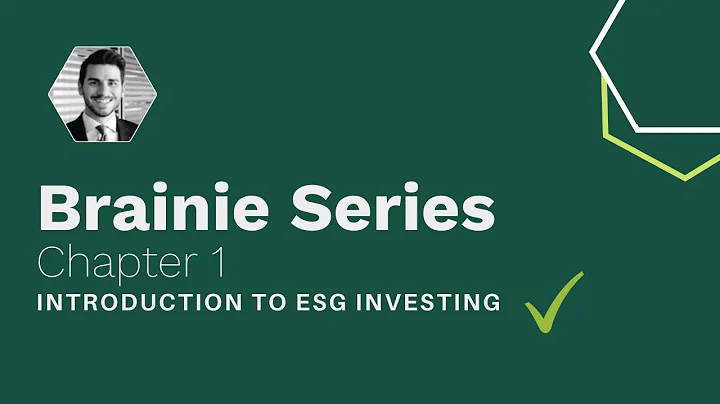 Brainie Series
Chapter 1
INTRODUCTION TO ESG INVESTING